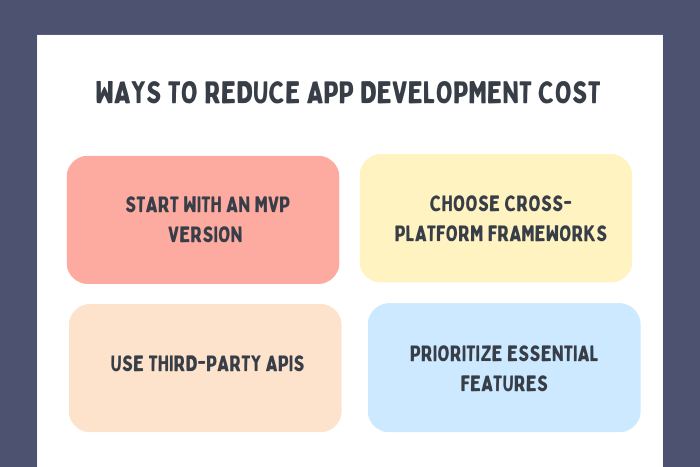 WAYS TO REDUCE APP DEVELOPMENT COST

START WITH AN MVP VERSION

CHOOSE CROSS-PLATFORM FRAMEWORKS

USE THIRD-PARTY APIS

PRIORITIZE ESSENTIAL FEATURES